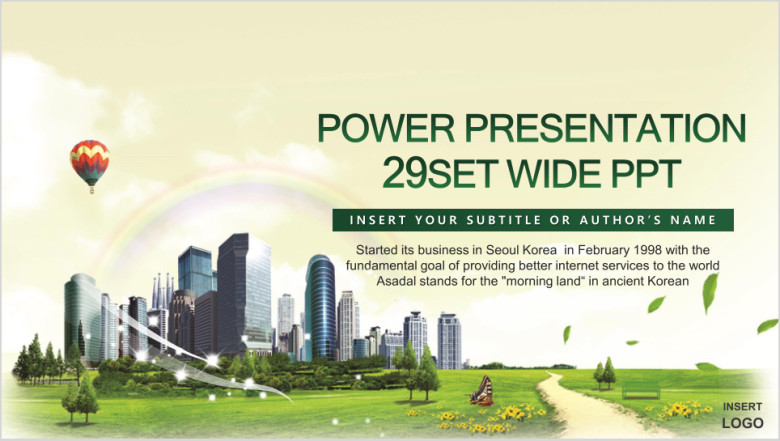 POWER PRESENTATION
29SET WIDE PPT

INSERT YOUR SUBTITLE OR AUTHOR'S NAME

Started its business in Seoul Korea in February 1998 with the fundamental goal of providing better internet services to the world Asadal stands for the "morning land" in ancient Korean

INSERT
LOGO